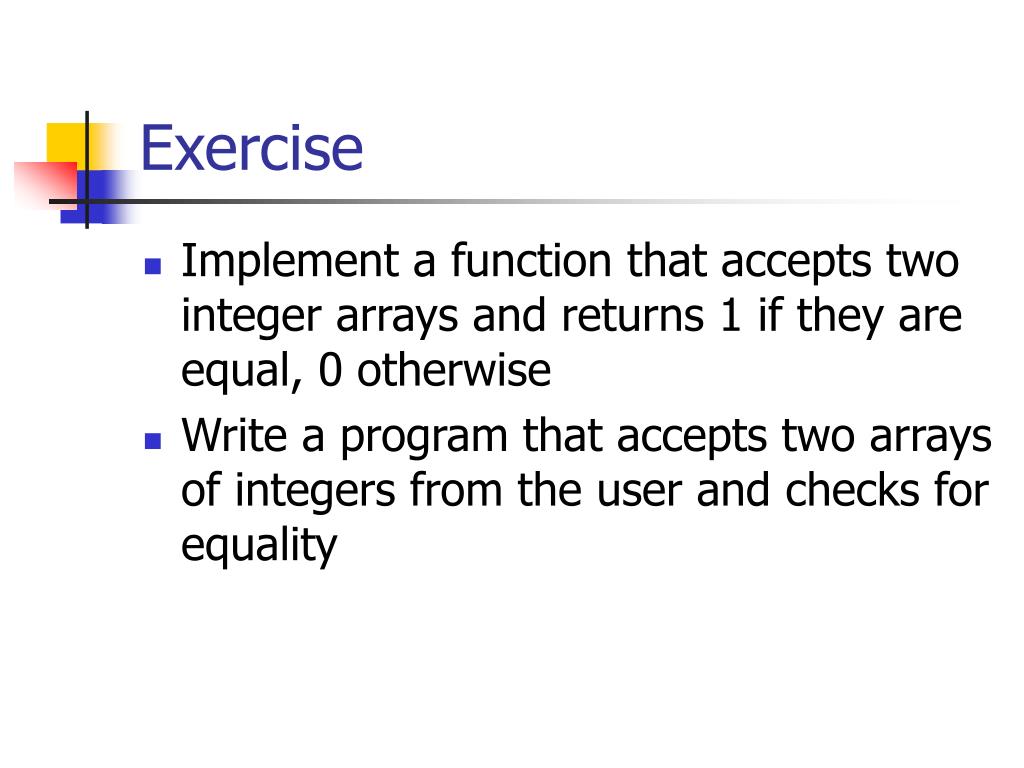 Exercise

- Implement a function that accepts two integer arrays and returns 1 if they are equal, 0 otherwise
- Write a program that accepts two arrays of integers from the user and checks for equality